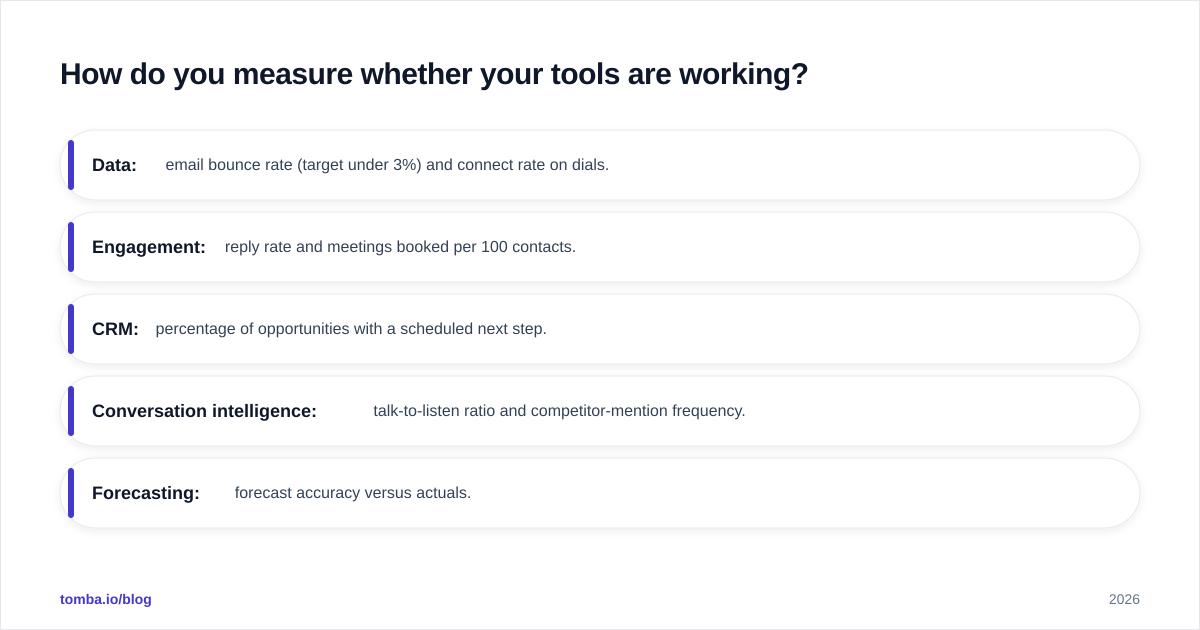 How do you measure whether your tools are working?

Data: email bounce rate (target under 3%) and connect rate on dials.

Engagement: reply rate and meetings booked per 100 contacts.

CRM: percentage of opportunities with a scheduled next step.

Conversation intelligence: talk-to-listen ratio and competitor-mention frequency.

Forecasting: forecast accuracy versus actuals.

tomba.io/blog

2026